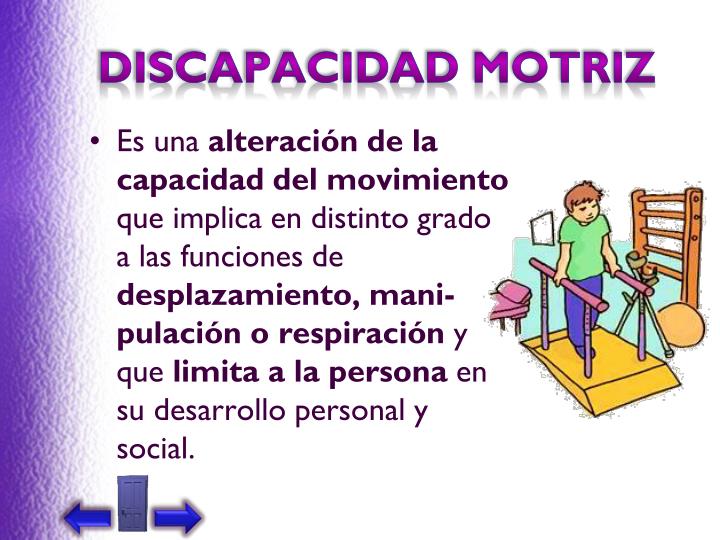 DISCAPACIDAD MOTRIZ

• Es una alteración de la capacidad del movimiento que implica en distinto grado a las funciones de desplazamiento, manipulación o respiración y que limita a la persona en su desarrollo personal y social.